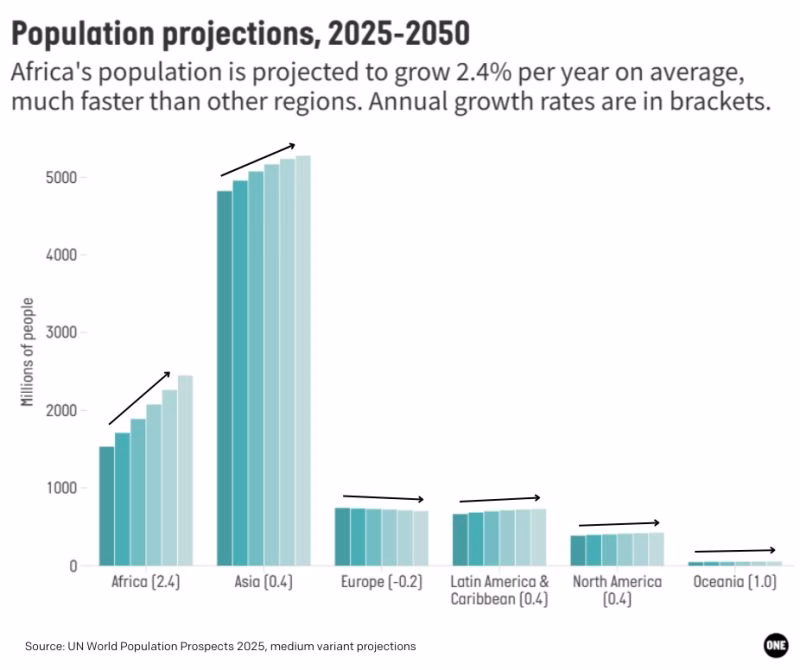 Population projections, 2025-2050

Africa's population is projected to grow 2.4% per year on average, much faster than other regions. Annual growth rates are in brackets.

Millions of people

5000
4000
3000
2000
1000
0

Africa (2.4)
Asia (0.4)
Europe (-0.2)
Latin America & Caribbean (0.4)
North America (0.4)
Oceania (1.0)

Source: UN World Population Prospects 2025, medium variant projections

ONE